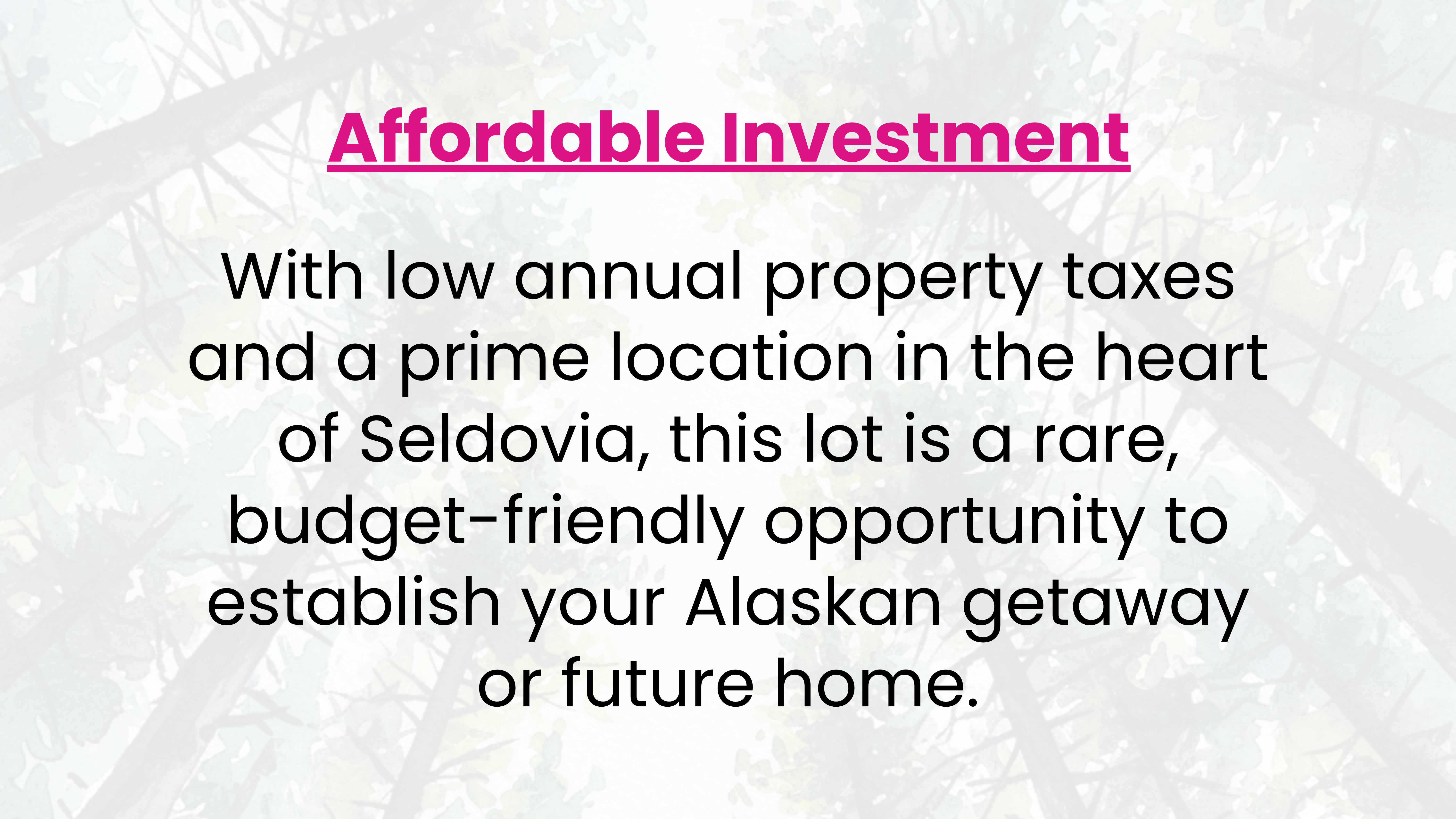 Affordable Investment

With low annual property taxes and a prime location in the heart of Seldovia, this lot is a rare, budget-friendly opportunity to establish your Alaskan getaway or future home.